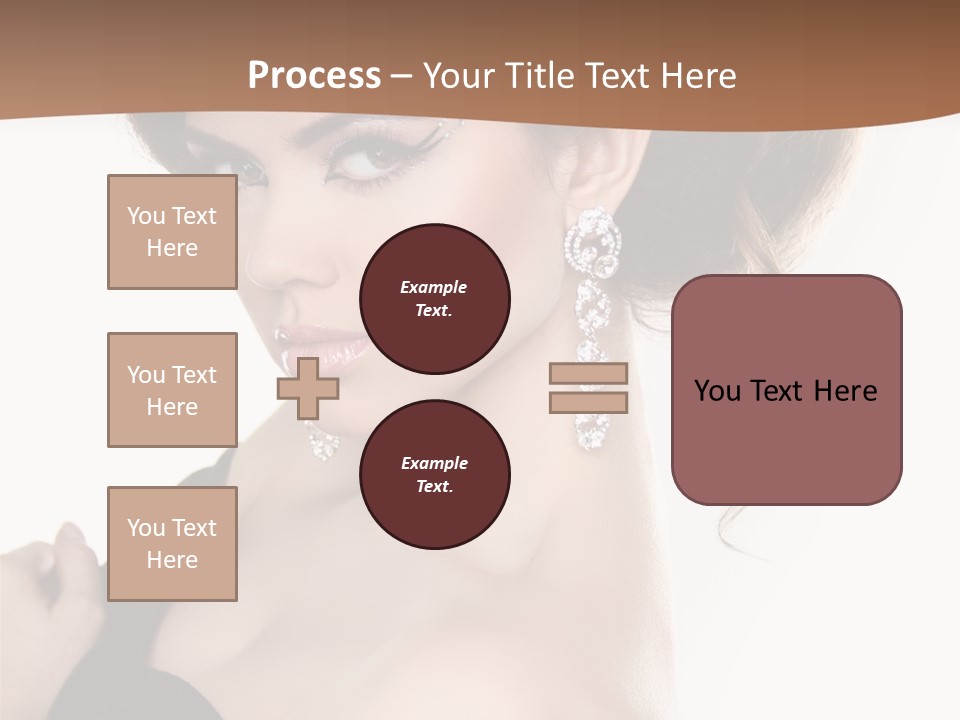 Process – Your Title Text Here

You Text Here

You Text Here

You Text Here

Example Text.

Example Text.

You Text Here